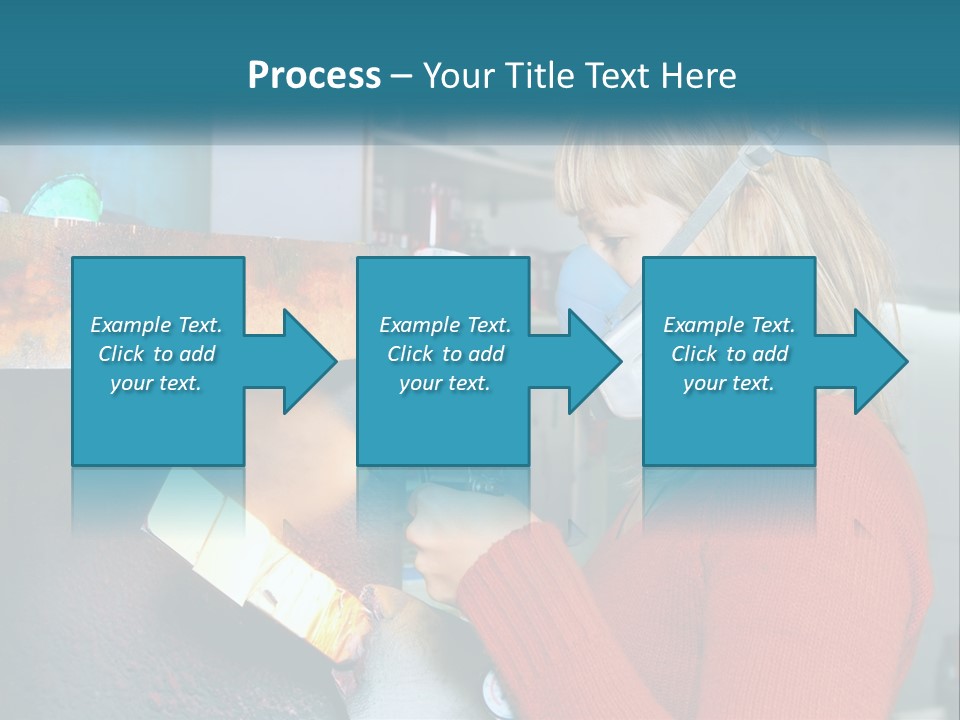 Process – Your Title Text Here

Example Text. Click to add your text.

Example Text. Click to add your text.

Example Text. Click to add your text.